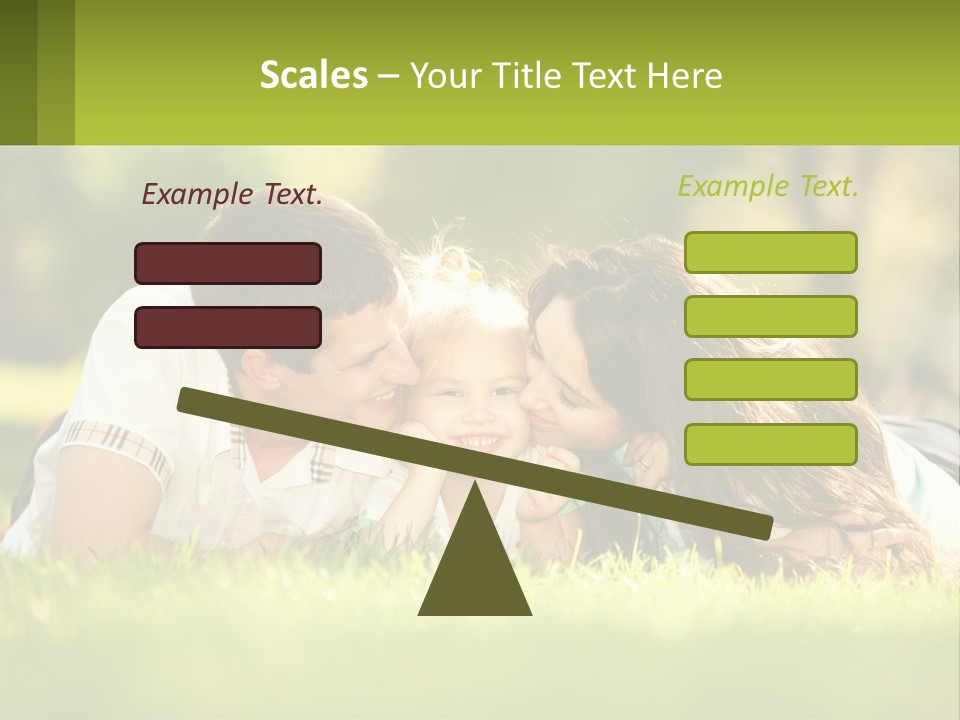 Scales – Your Title Text Here

Example Text.

Example Text.